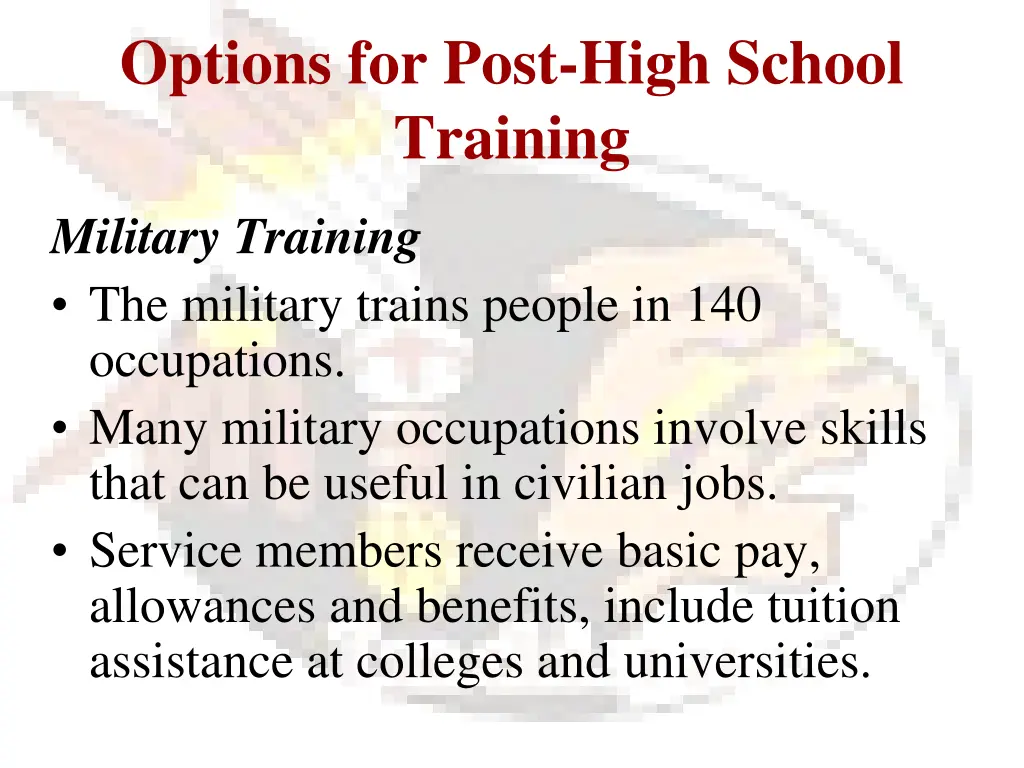 Options for Post-High School Training

Military Training
• The military trains people in 140 occupations.
• Many military occupations involve skills that can be useful in civilian jobs.
• Service members receive basic pay, allowances and benefits, include tuition assistance at colleges and universities.